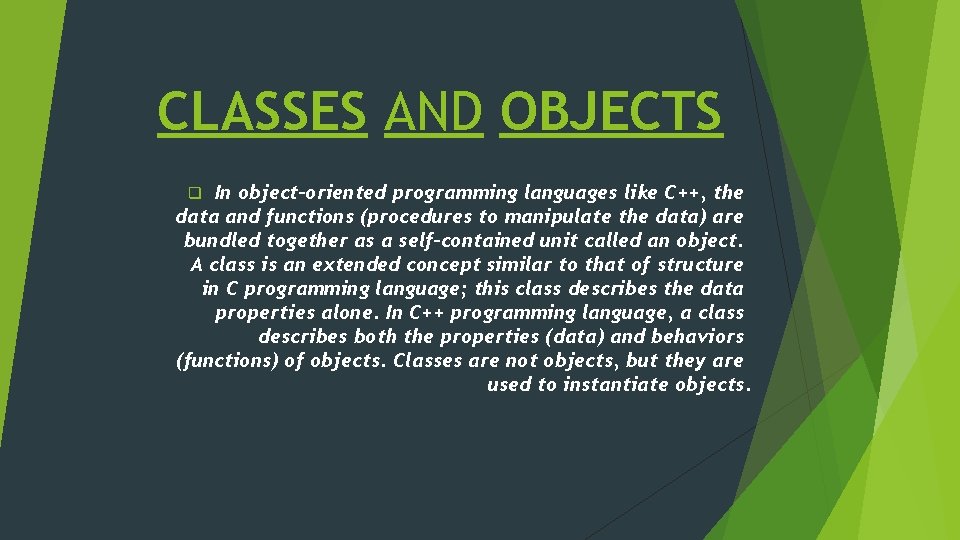 CLASSES AND OBJECTS

In object-oriented programming languages like C++, the data and functions (procedures to manipulate the data) are bundled together as a self-contained unit called an object. A class is an extended concept similar to that of structure in C programming language; this class describes the data properties alone. In C++ programming language, a class describes both the properties (data) and behaviors (functions) of objects. Classes are not objects, but they are used to instantiate objects.